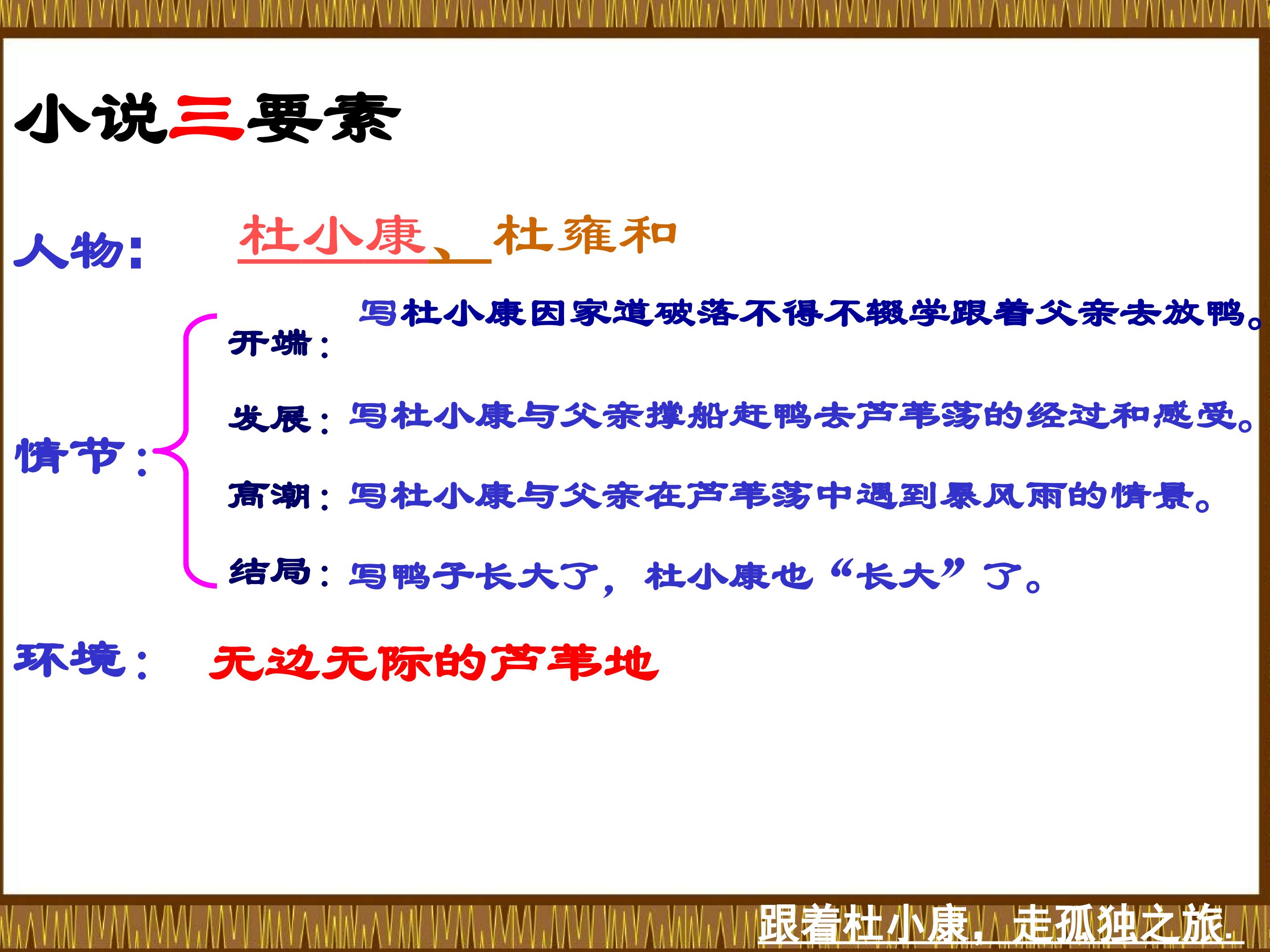 小说三要素

人物： 杜小康、杜雍和

情节：

开端： 写杜小康因家道破落不得不辍学跟着父亲去放鸭。

发展：写杜小康与父亲撑船赶鸭去芦苇荡的经过和感受。

高潮：写杜小康与父亲在芦苇荡中遇到暴风雨的情景。

结局：写鸭子长大了，杜小康也“长大”了。

环境： 无边无际的芦苇地

跟着杜小康，走孤独之旅.